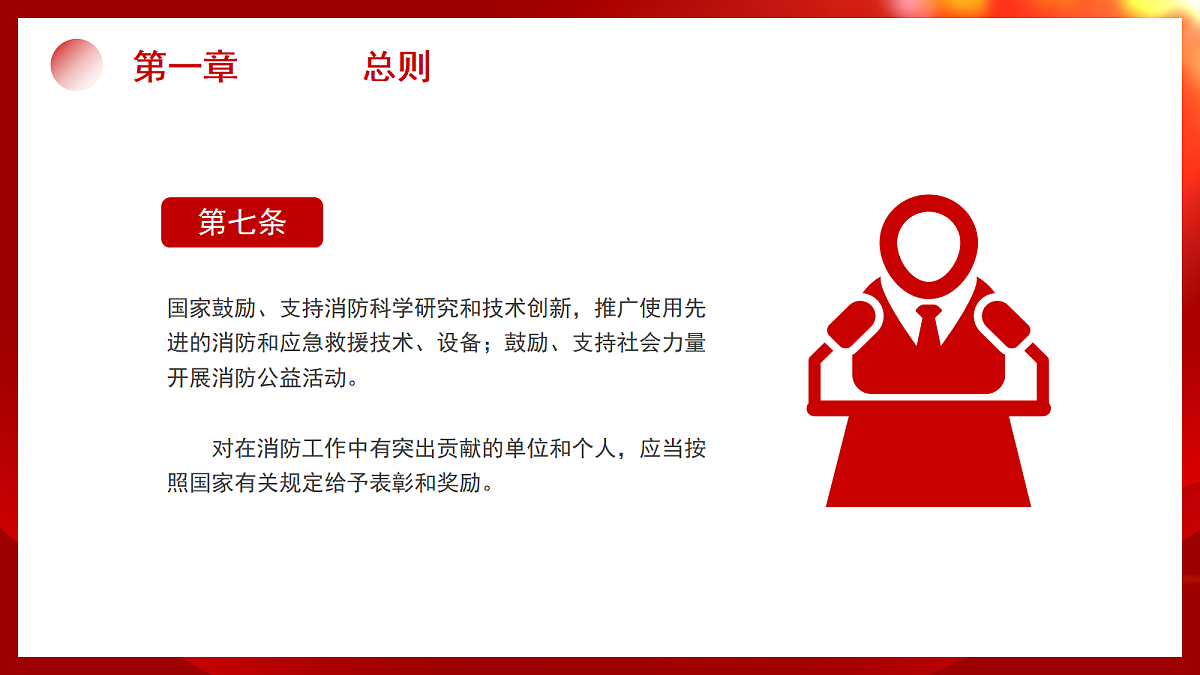 第一章　　　总则

第七条

国家鼓励、支持消防科学研究和技术创新，推广使用先进的消防和应急救援技术、设备；鼓励、支持社会力量开展消防公益活动。

对在消防工作中有突出贡献的单位和个人，应当按照国家有关规定给予表彰和奖励。